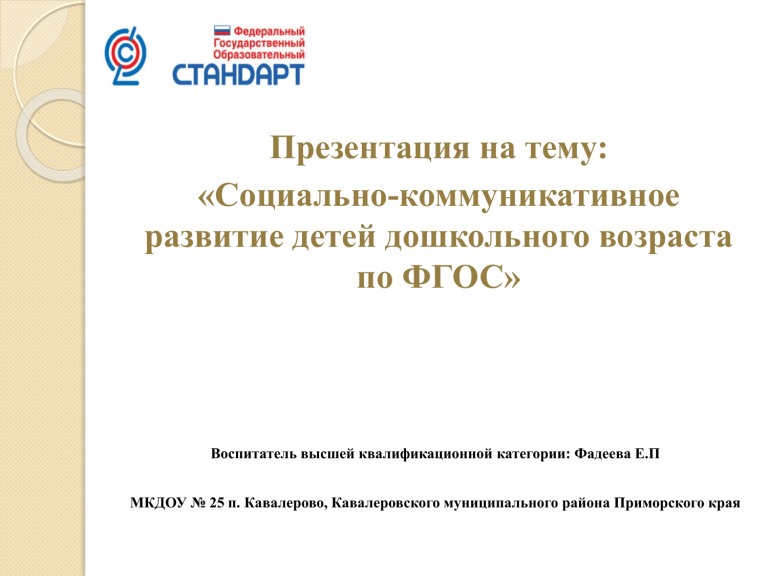 Федеральный
Государственный
Образовательный
СТАНДАРТ

Презентация на тему:
«Социально-коммуникативное развитие детей дошкольного возраста по ФГОС»

Воспитатель высшей квалификационной категории: Фадеева Е.П

МКДОУ № 25 п. Кавалерово, Кавалеровского муниципального района Приморского края